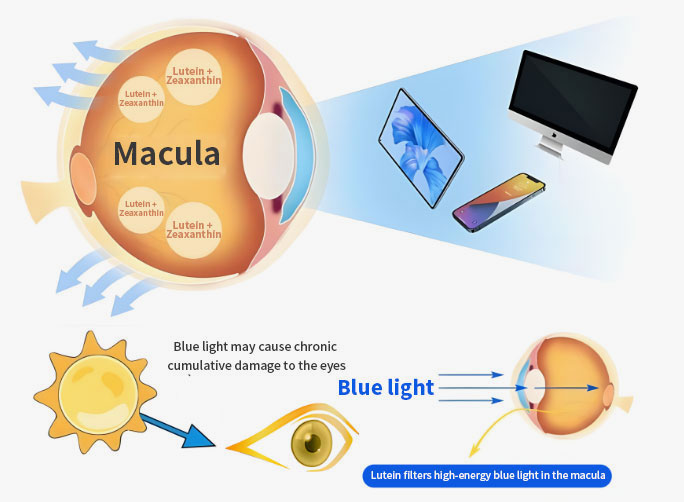 Lutein + Zeaxanthin

Lutein + Zeaxanthin

Macula

Lutein + Zeaxanthin

Lutein + Zeaxanthin

Blue light may cause chronic cumulative damage to the eyes

Blue light

Lutein filters high-energy blue light in the macula